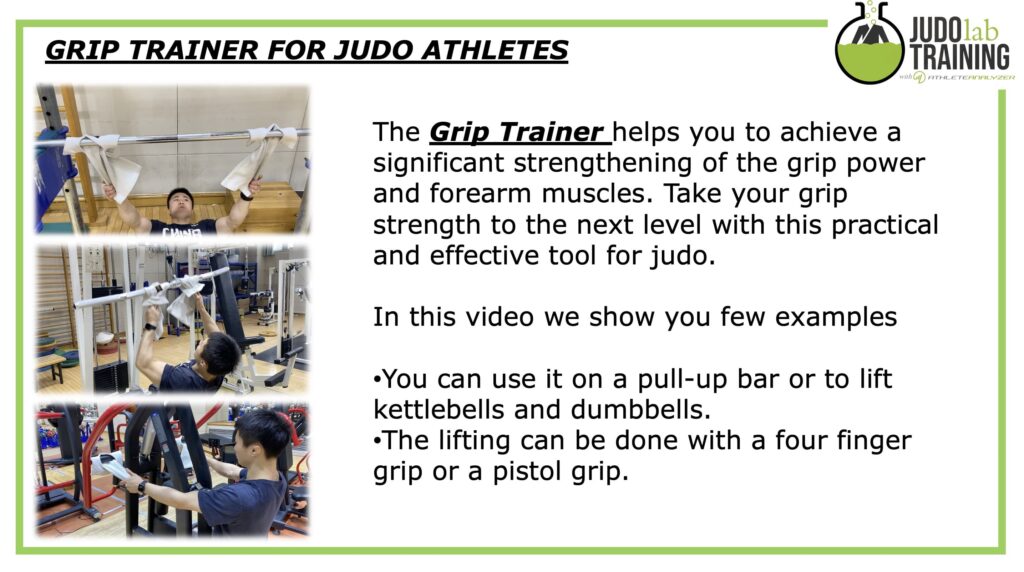 GRIP TRAINER FOR JUDO ATHLETES

JUDO lab TRAINING
with ATHLETEANALYZER

The Grip Trainer helps you to achieve a significant strengthening of the grip power and forearm muscles. Take your grip strength to the next level with this practical and effective tool for judo.

In this video we show you few examples

•You can use it on a pull-up bar or to lift kettlebells and dumbbells.
•The lifting can be done with a four finger grip or a pistol grip.